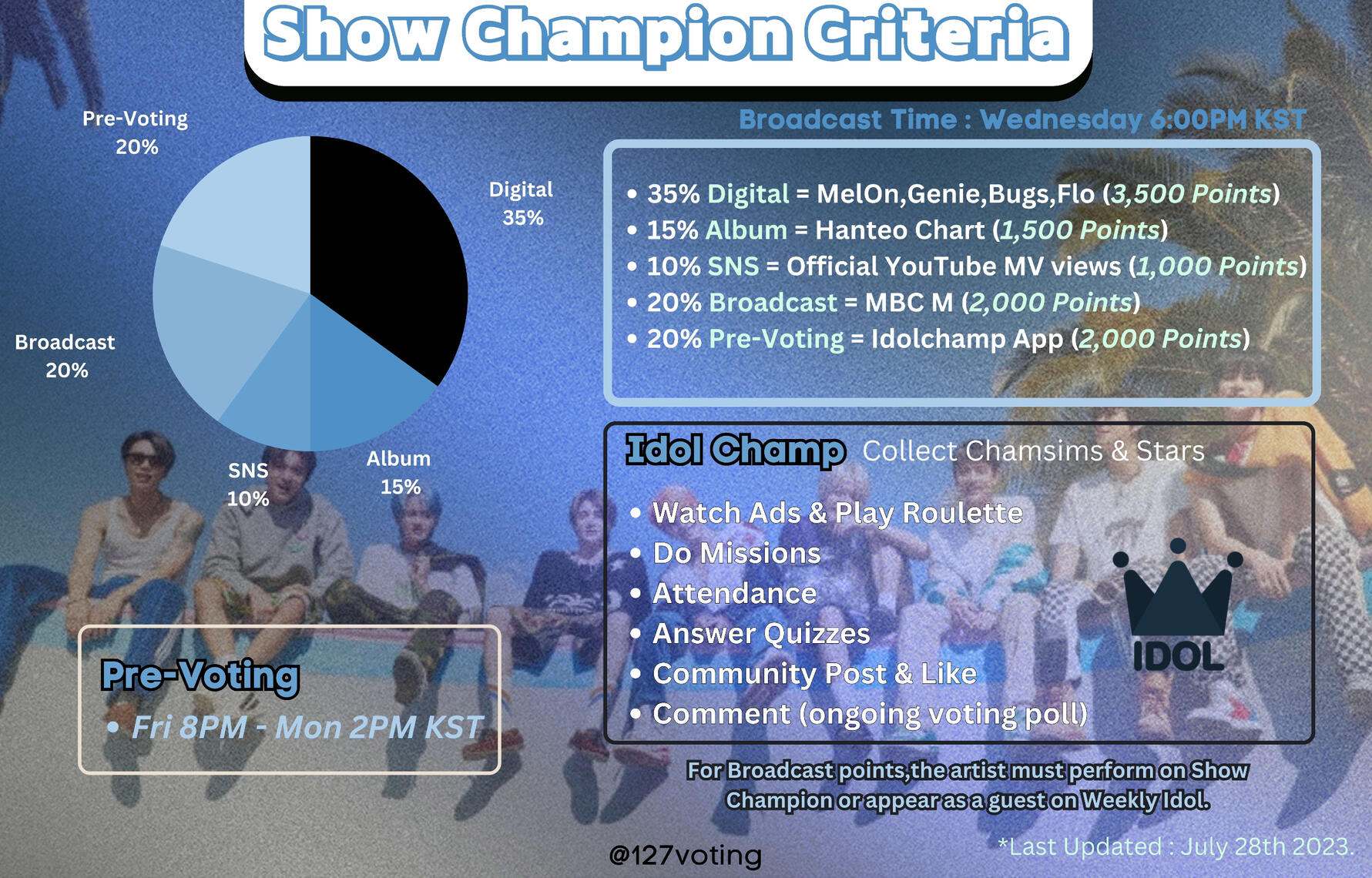 Show Champion Criteria

Pre-Voting 20%

Digital 35%

Broadcast 20%

SNS 10%

Album 15%

Broadcast Time : Wednesday 6:00PM KST

• 35% Digital = MelOn,Genie,Bugs,Flo (3,500 Points)
• 15% Album = Hanteo Chart (1,500 Points)
• 10% SNS = Official YouTube MV views (1,000 Points)
• 20% Broadcast = MBC M (2,000 Points)
• 20% Pre-Voting = Idolchamp App (2,000 Points)

Idol Champ Collect Chamsims & Stars

• Watch Ads & Play Roulette
• Do Missions
• Attendance
• Answer Quizzes
• Community Post & Like
• Comment (ongoing voting poll)

IDOL

Pre-Voting

• Fri 8PM - Mon 2PM KST

For Broadcast points,the artist must perform on Show Champion or appear as a guest on Weekly Idol.

@127voting

*Last Updated : July 28th 2023.